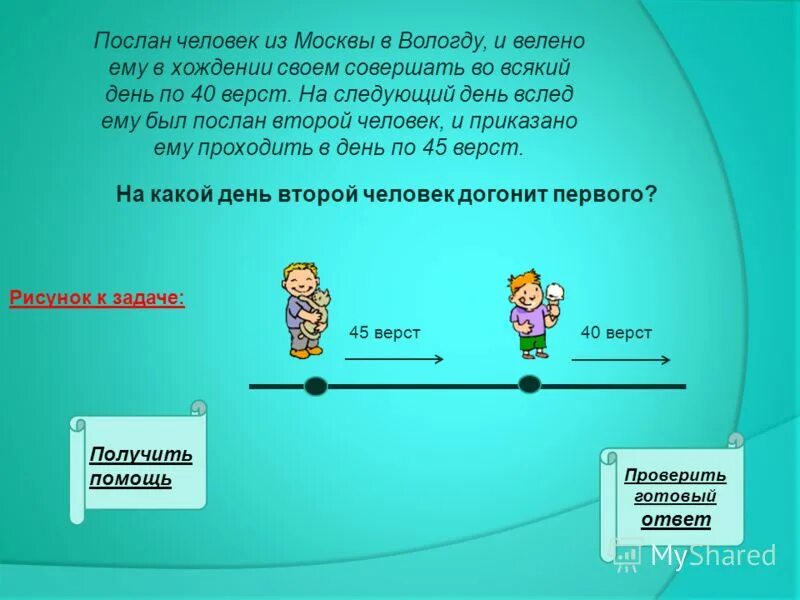 Послан человек из Москвы в Вологду, и велено ему в хождении своем совершать во всякий день по 40 верст. На следующий день вслед ему был послан второй человек, и приказано ему проходить в день по 45 верст.

На какой день второй человек догонит первого?

Рисунок к задаче:

45 верст

40 верст

Получить помощь

Проверить готовый ответ

MyShared